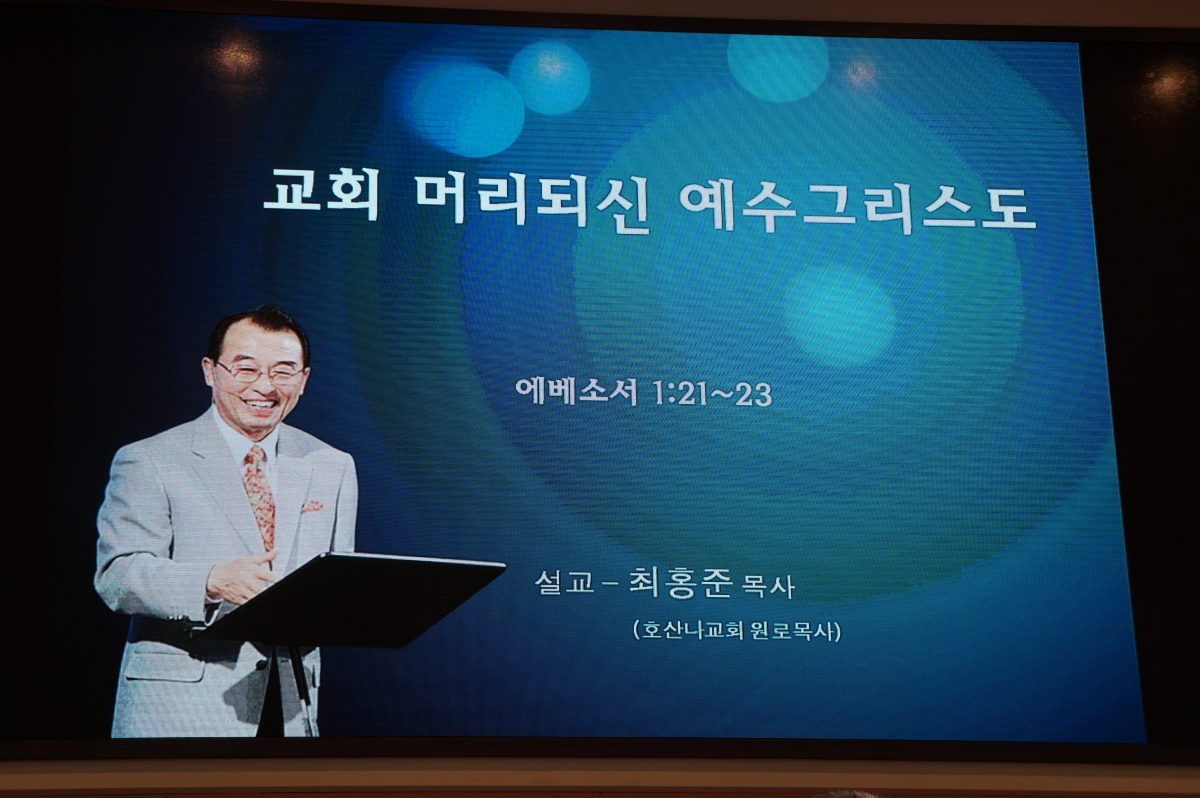 교회 머리되신 예수그리스도

에베소서 1:21~23

설교 – 최홍준 목사

(호산나교회 원로목사)